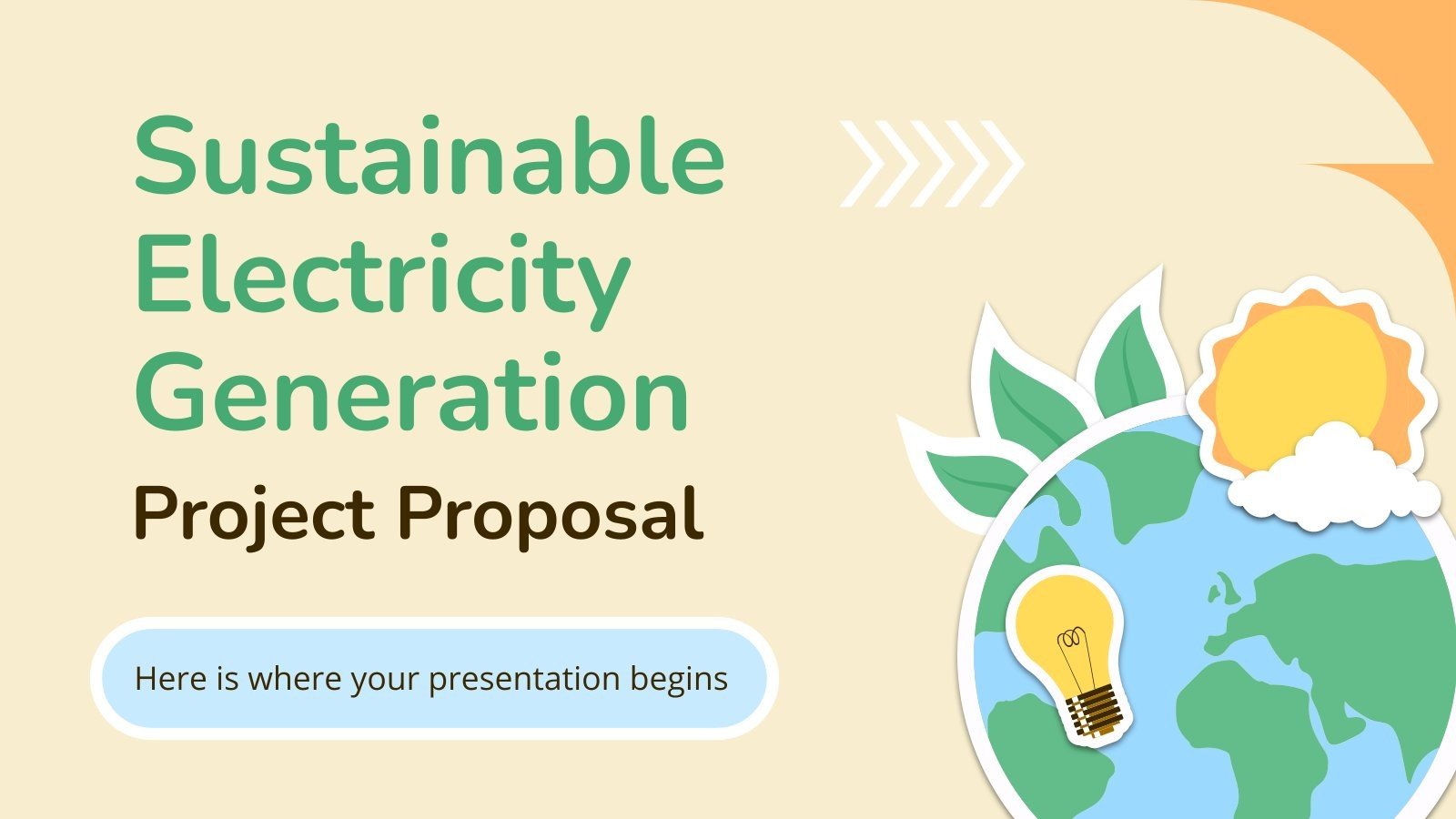 Sustainable Electricity Generation
Project Proposal

Here is where your presentation begins